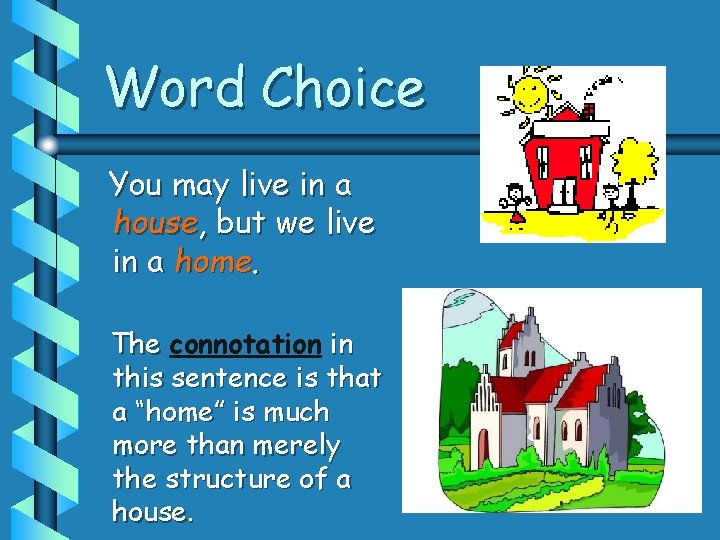 Word Choice

You may live in a house, but we live in a home.

The connotation in this sentence is that a “home” is much more than merely the structure of a house.